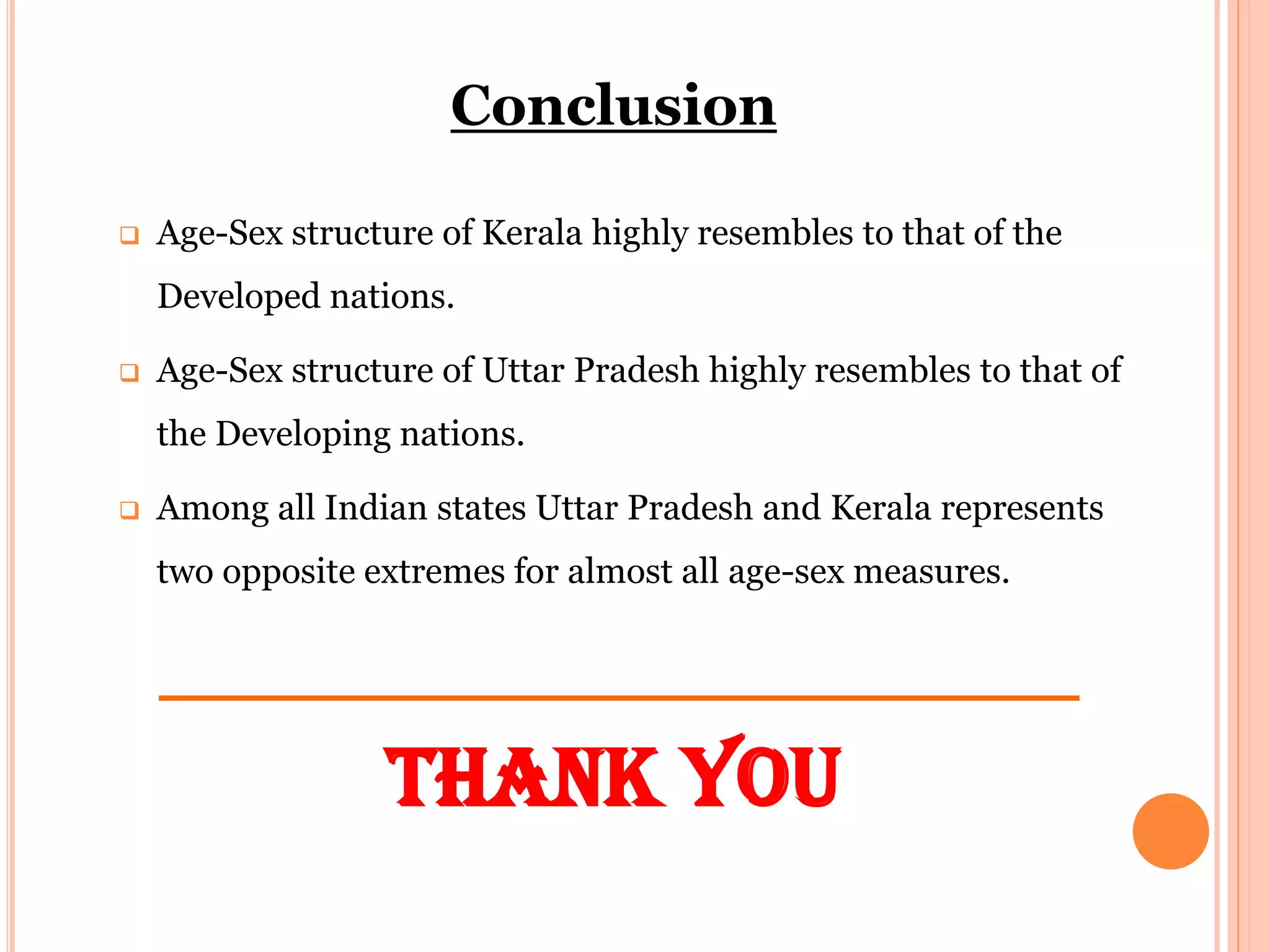 Conclusion

❑ Age-Sex structure of Kerala highly resembles to that of the Developed nations.

❑ Age-Sex structure of Uttar Pradesh highly resembles to that of the Developing nations.

❑ Among all Indian states Uttar Pradesh and Kerala represents two opposite extremes for almost all age-sex measures.

THANK YOU